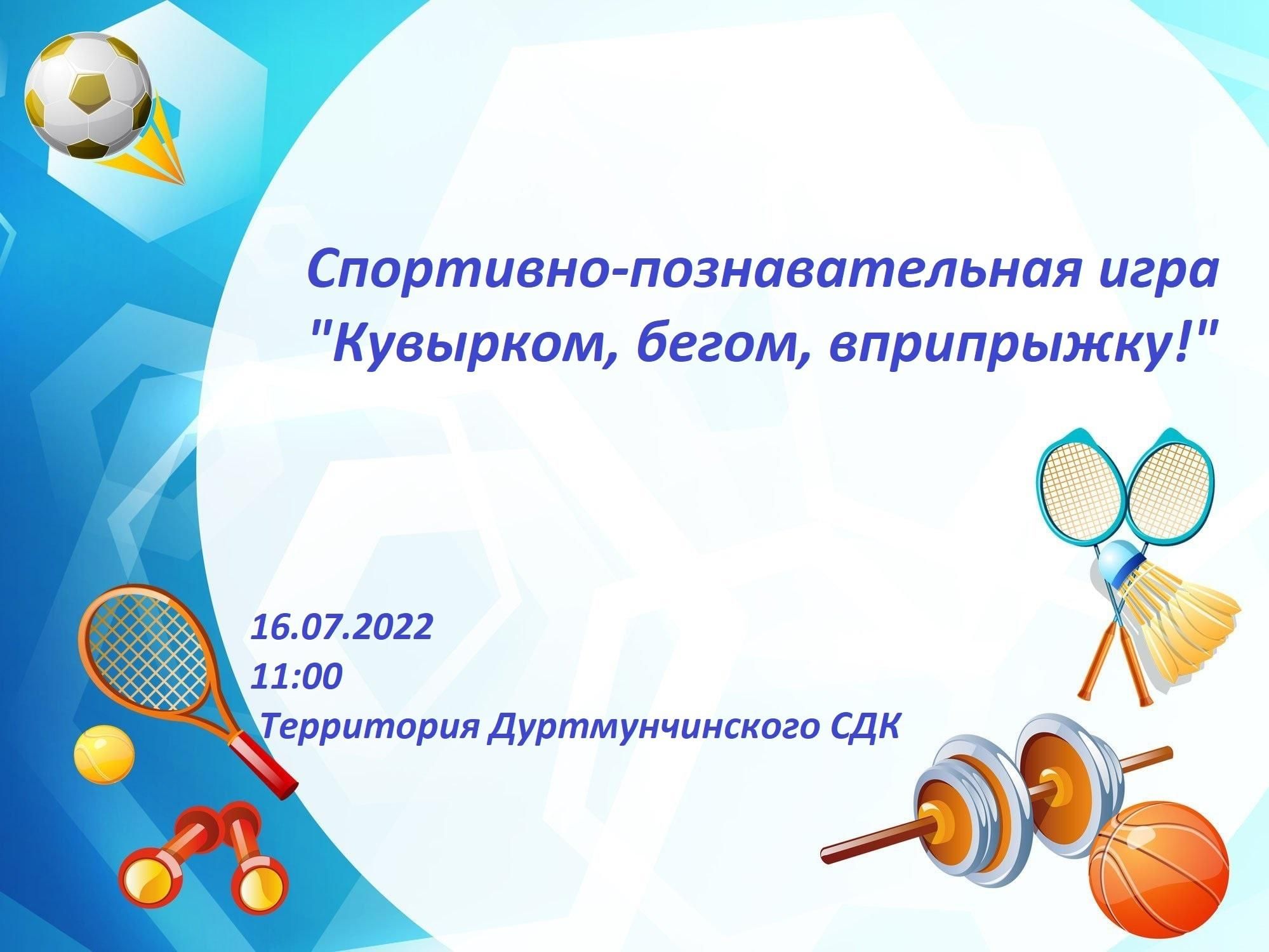 Спортивно-познавательная игра "Кувырком, бегом, вприпрыжку!"

16.07.2022
11:00
Территория Дуртмунчинского СДК